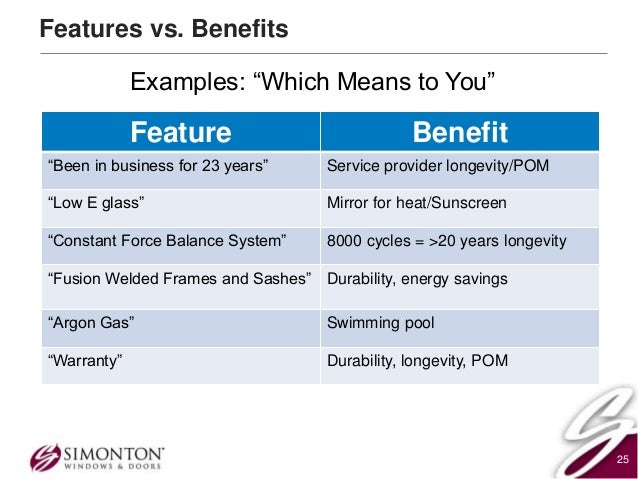 Features vs. Benefits

Examples: “Which Means to You”

| Feature | Benefit |
|---|---|
| “Been in business for 23 years” | Service provider longevity/POM |
| “Low E glass” | Mirror for heat/Sunscreen |
| “Constant Force Balance System” | 8000 cycles = >20 years longevity |
| “Fusion Welded Frames and Sashes” | Durability, energy savings |
| “Argon Gas” | Swimming pool |
| “Warranty” | Durability, longevity, POM |

SIMONTON
WINDOWS & DOORS

25